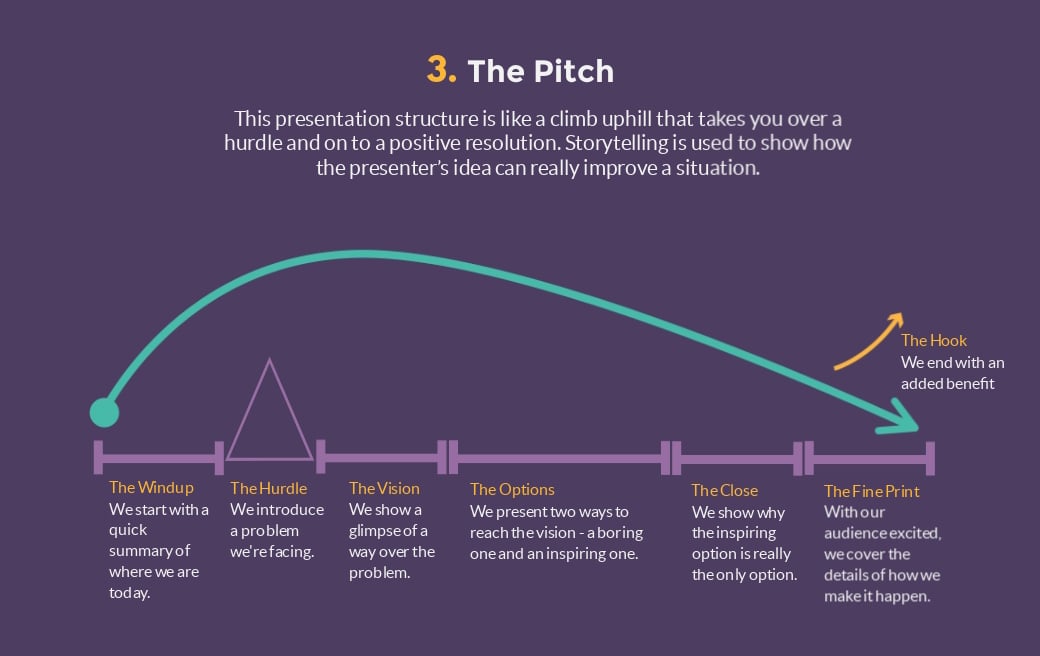 3. The Pitch

This presentation structure is like a climb uphill that takes you over a hurdle and on to a positive resolution. Storytelling is used to show how the presenter's idea can really improve a situation.

The Hook
We end with an added benefit

The Windup
We start with a quick summary of where we are today.

The Hurdle
We introduce a problem we're facing.

The Vision
We show a glimpse of a way over the problem.

The Options
We present two ways to reach the vision - a boring one and an inspiring one.

The Close
We show why the inspiring option is really the only option.

The Fine Print
With our audience excited, we cover the details of how we make it happen.